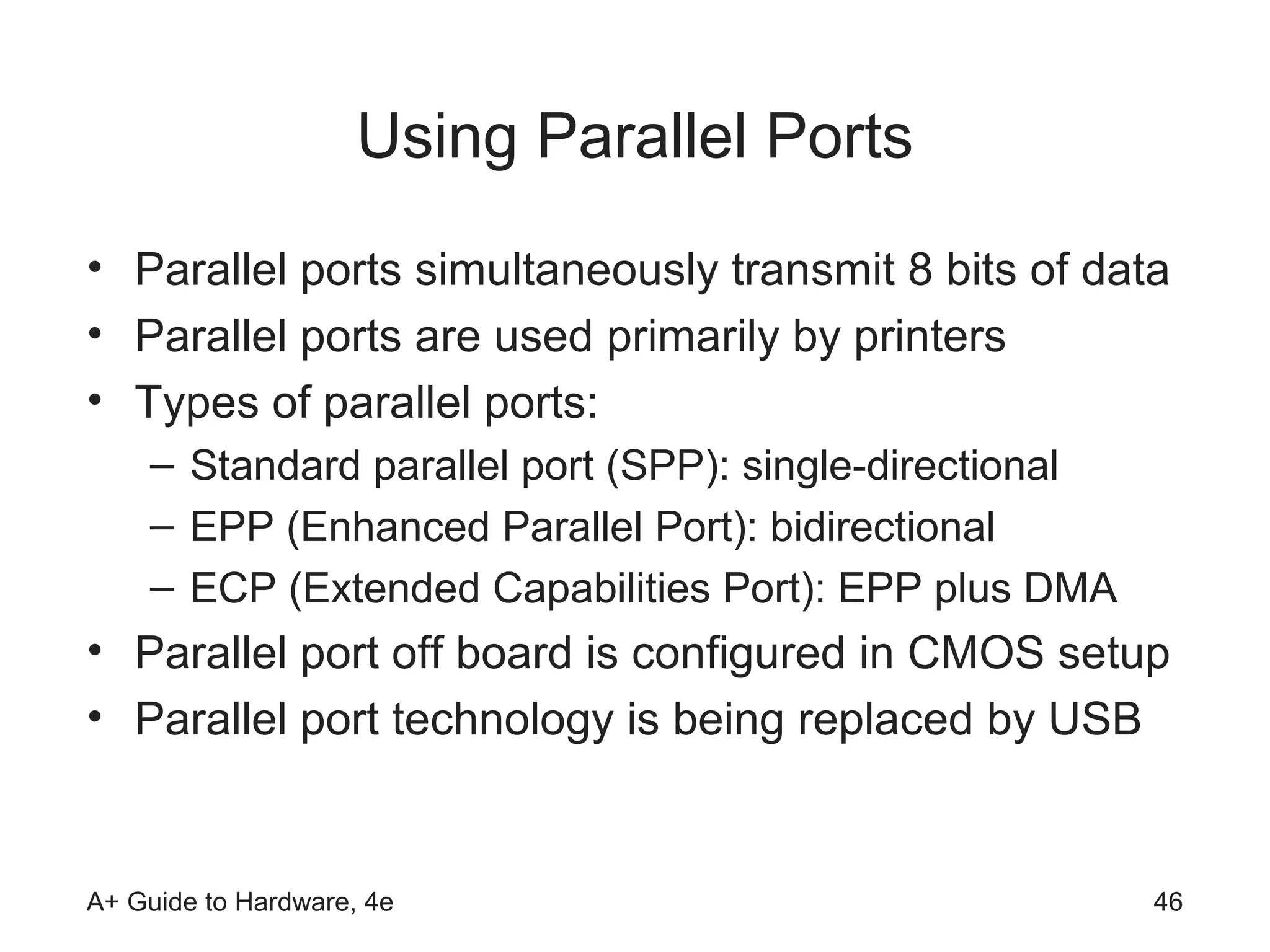 Using Parallel Ports

• Parallel ports simultaneously transmit 8 bits of data
• Parallel ports are used primarily by printers
• Types of parallel ports:
– Standard parallel port (SPP): single-directional
– EPP (Enhanced Parallel Port): bidirectional
– ECP (Extended Capabilities Port): EPP plus DMA
• Parallel port off board is configured in CMOS setup
• Parallel port technology is being replaced by USB

A+ Guide to Hardware, 4e

46